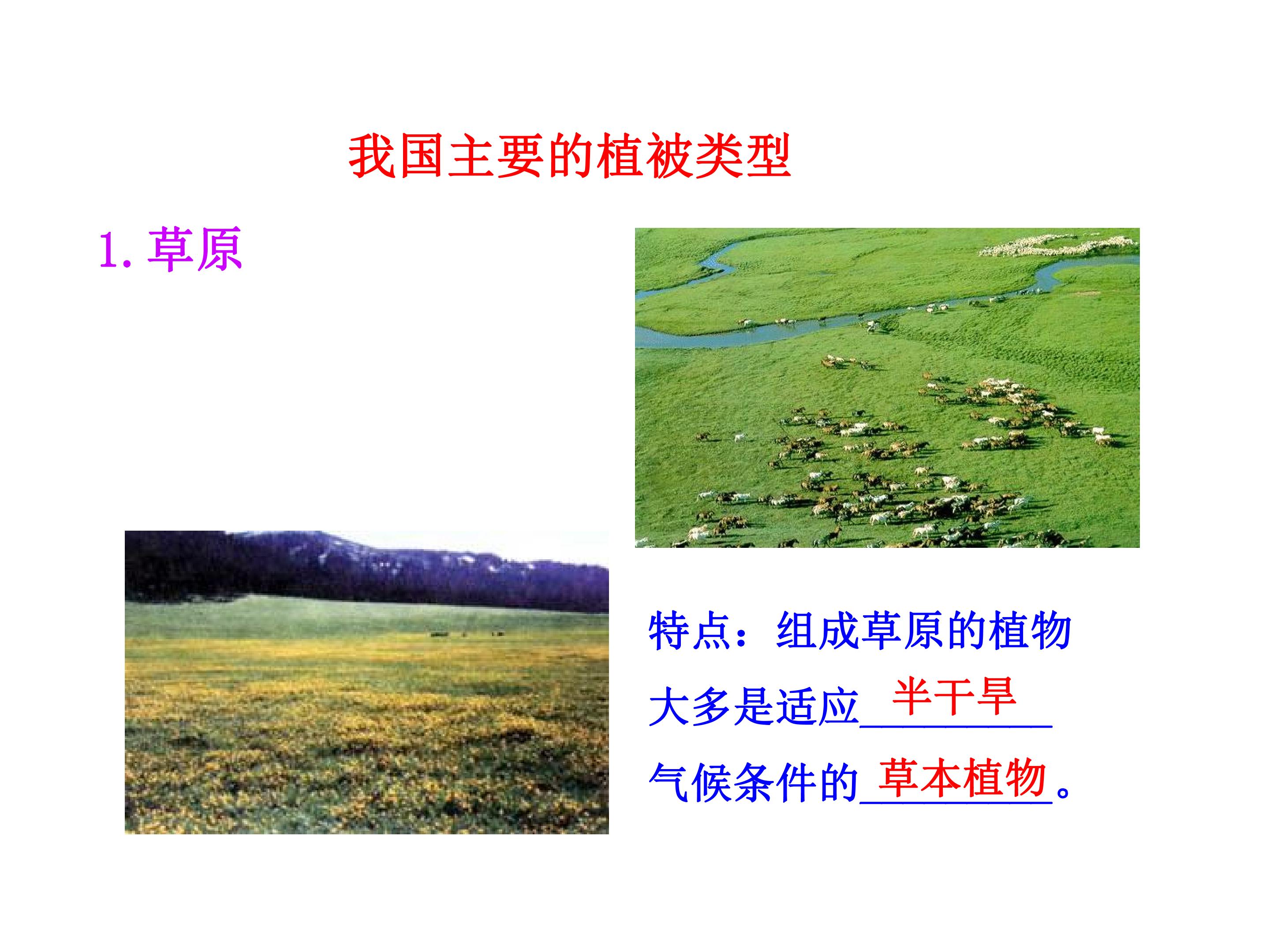 我国主要的植被类型

1. 草原

特点：组成草原的植物大多是适应 半干旱 气候条件的 草本植物 。